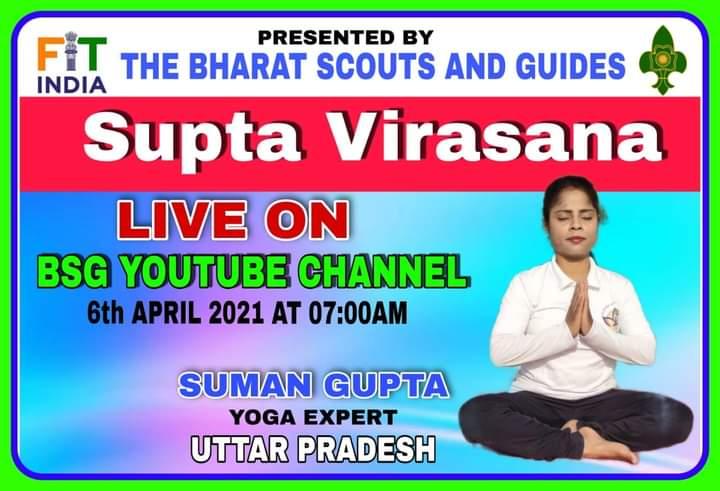 FIT INDIA

PRESENTED BY
THE BHARAT SCOUTS AND GUIDES

Supta Virasana

LIVE ON
BSG YOUTUBE CHANNEL
6th APRIL 2021 AT 07:00AM

SUMAN GUPTA
YOGA EXPERT
UTTAR PRADESH